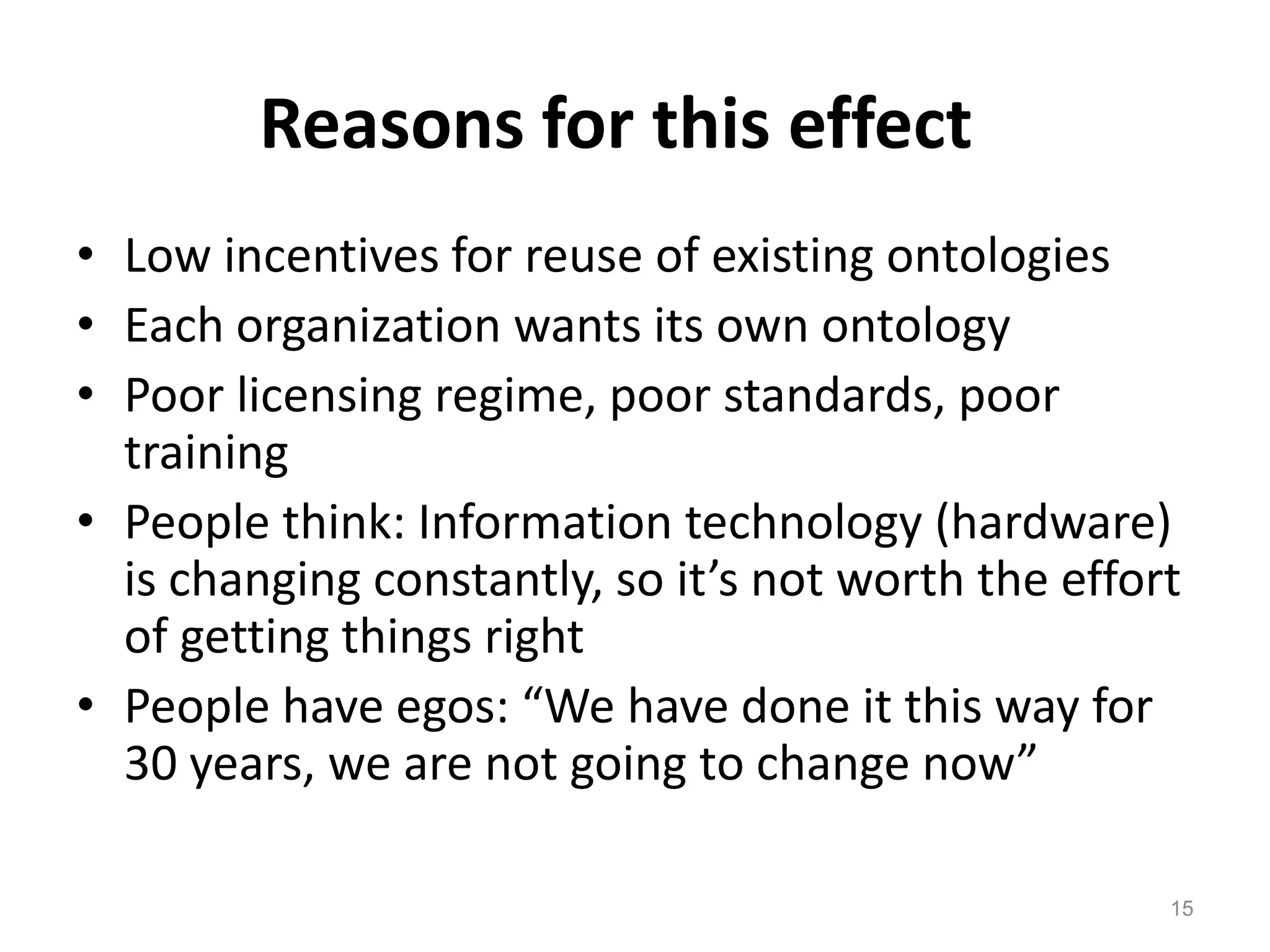 Reasons for this effect

• Low incentives for reuse of existing ontologies
• Each organization wants its own ontology
• Poor licensing regime, poor standards, poor training
• People think: Information technology (hardware) is changing constantly, so it’s not worth the effort of getting things right
• People have egos: “We have done it this way for 30 years, we are not going to change now”

15